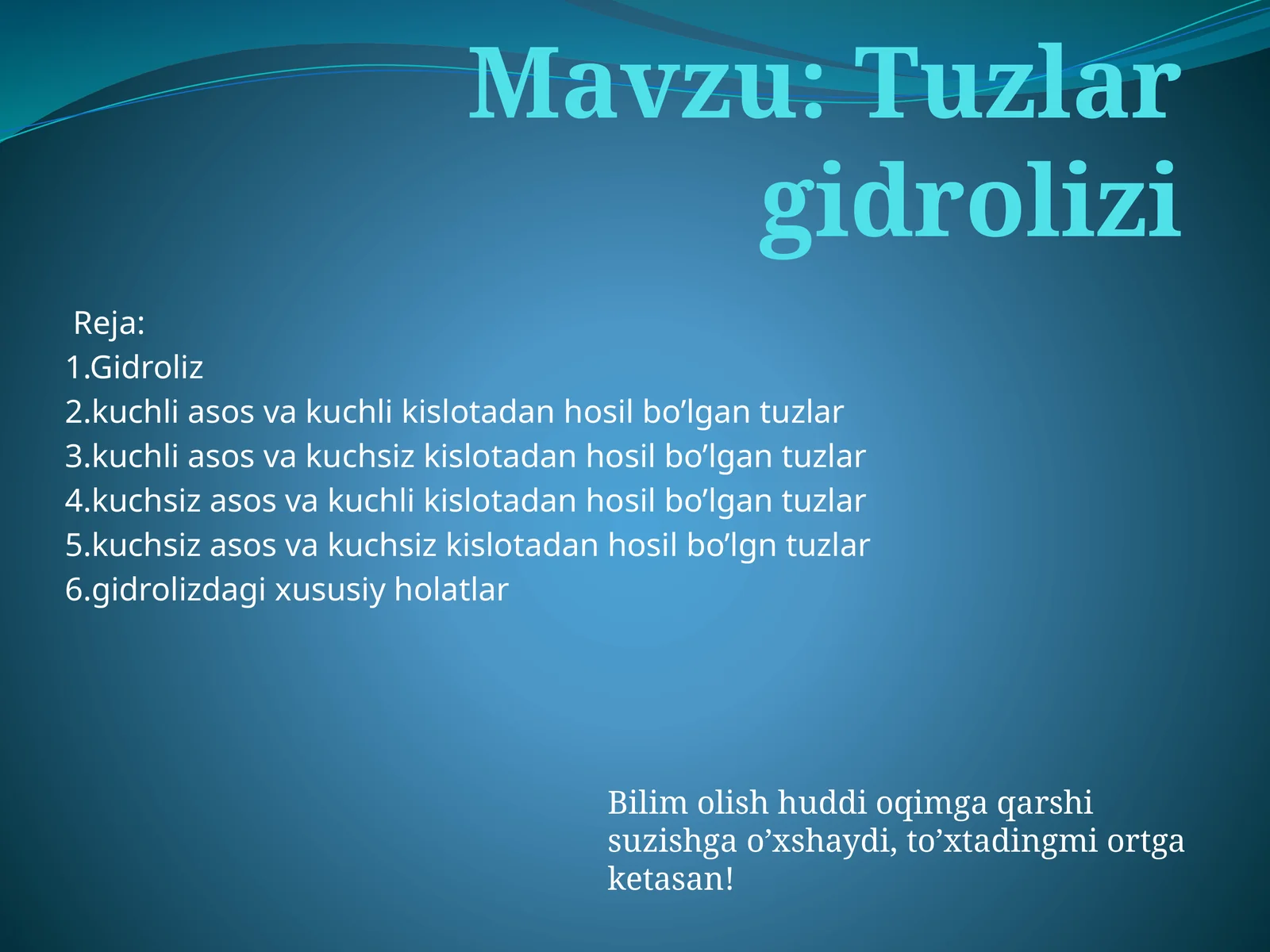 Mavzu: Tuzlar gidrolizi

Reja:
1.Gidroliz
2.kuchli asos va kuchli kislotadan hosil bo’lgan tuzlar
3.kuchli asos va kuchsiz kislotadan hosil bo’lgan tuzlar
4.kuchsiz asos va kuchli kislotadan hosil bo’lgan tuzlar
5.kuchsiz asos va kuchsiz kislotadan hosil bo’lgn tuzlar
6.gidrolizdagi xususiy holatlar

Bilim olish huddi oqimga qarshi suzishga o’xshaydi, to’xtadingmi ortga ketasan!